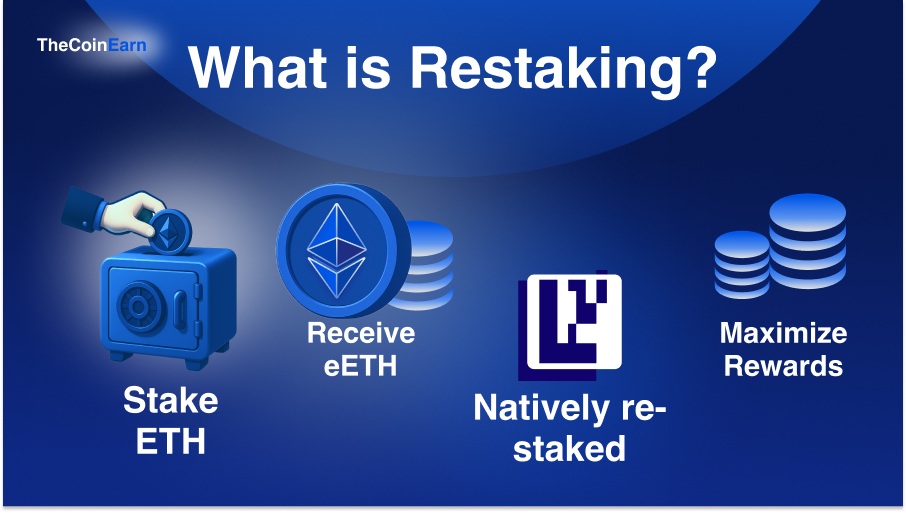 TheCoinEarn

What is Restaking?

Stake ETH

Receive eETH

Natively re-staked

Maximize Rewards